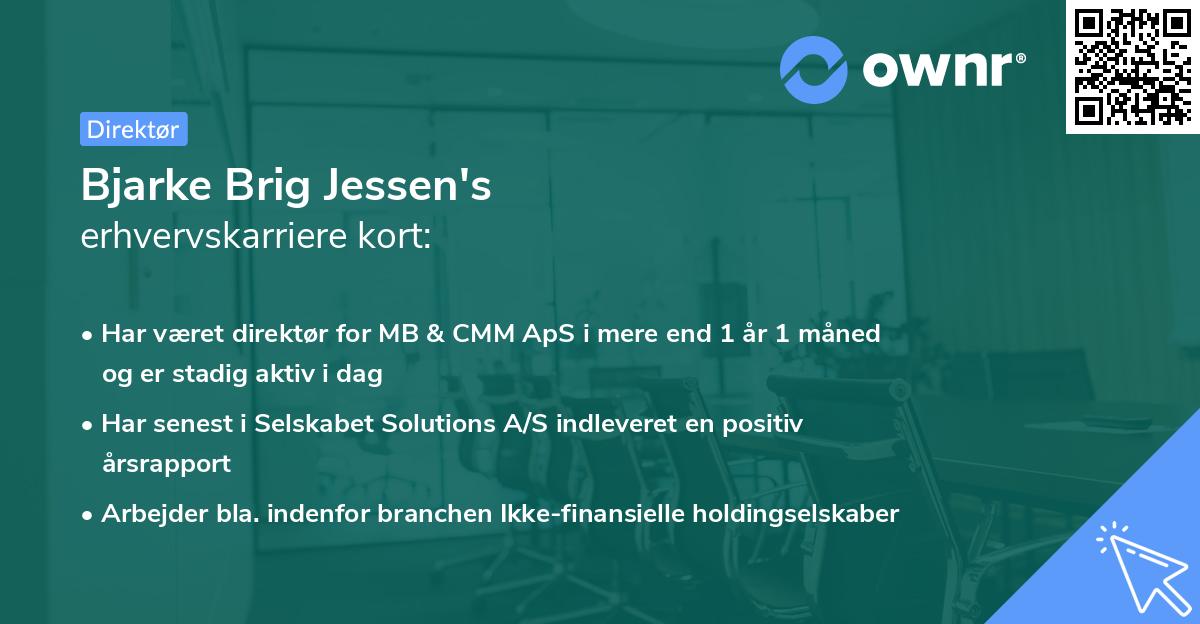 ownr®

Direktør

Bjarke Brig Jessen's
erhvervskarriere kort:

• Har været direktør for MB & CMM ApS i mere end 1 år 1 måned og er stadig aktiv i dag
• Har senest i Selskabet Solutions A/S indleveret en positiv årsrapport
• Arbejder bla. indenfor branchen Ikke-finansielle holdingselskaber